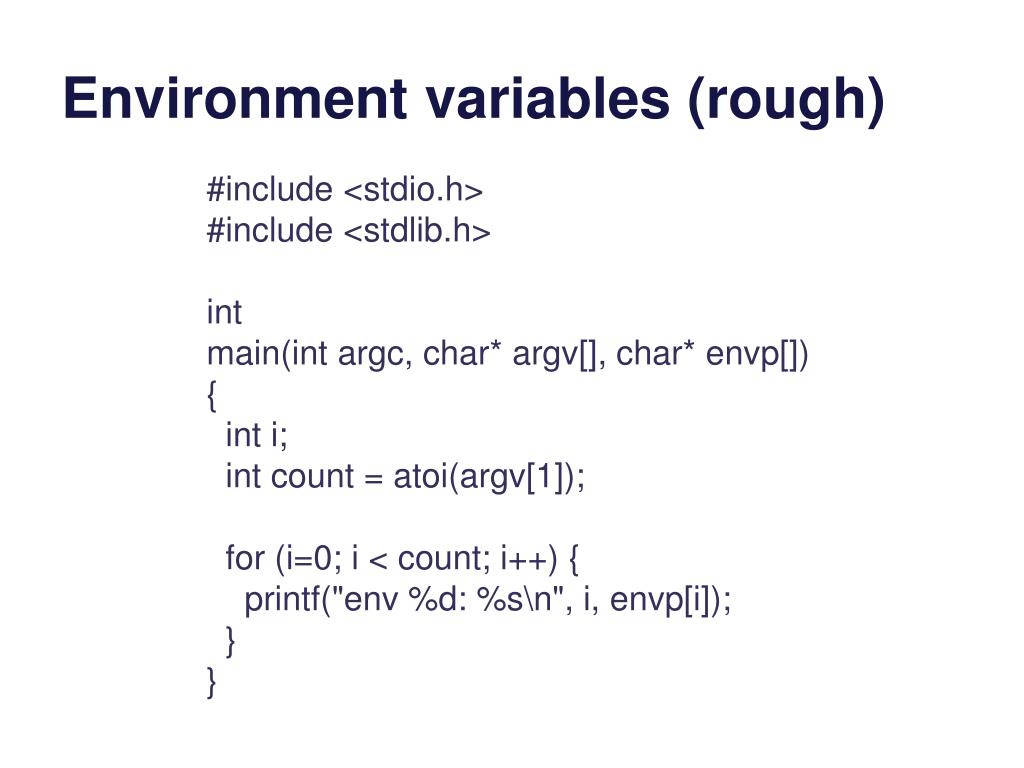 Environment variables (rough)

#include <stdio.h>
#include <stdlib.h>

int
main(int argc, char* argv[], char* envp[])
{
  int i;
  int count = atoi(argv[1]);

  for (i=0; i < count; i++) {
    printf("env %d: %s\n", i, envp[i]);
  }
}